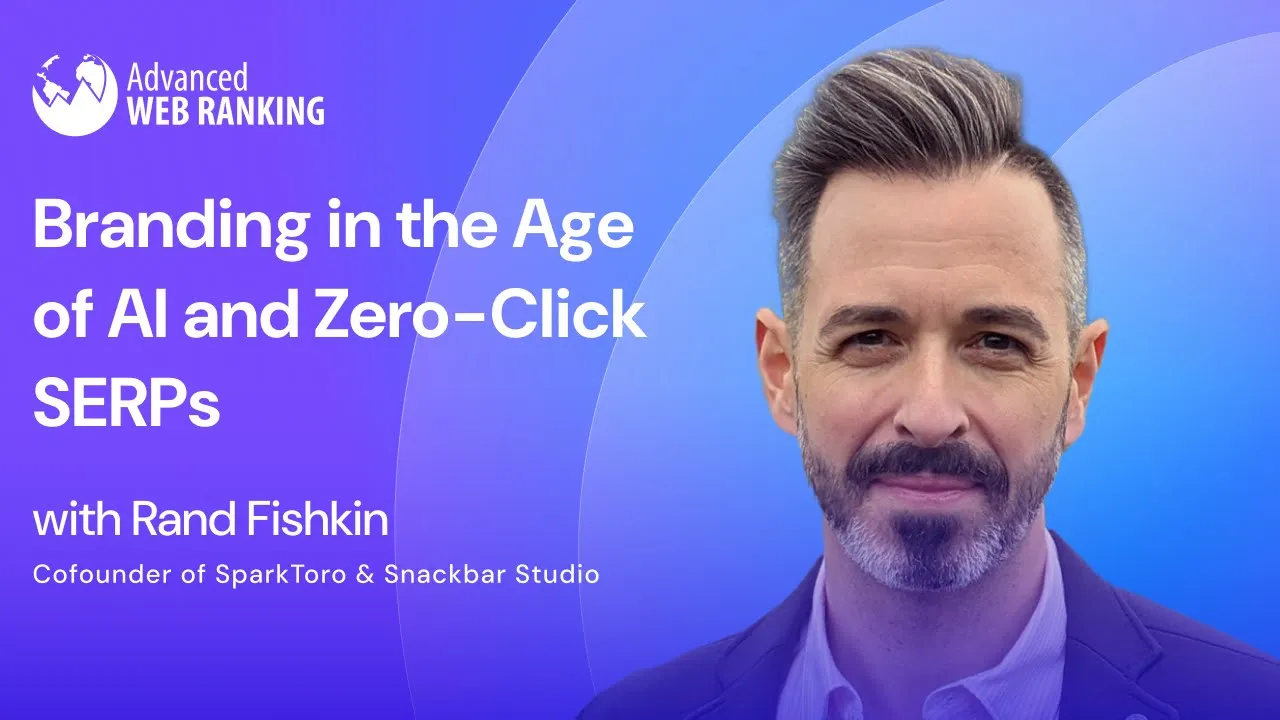 Advanced
WEB RANKING

Branding in the Age of AI and Zero-Click SERPs

with Rand Fishkin

Cofounder of SparkToro & Snackbar Studio